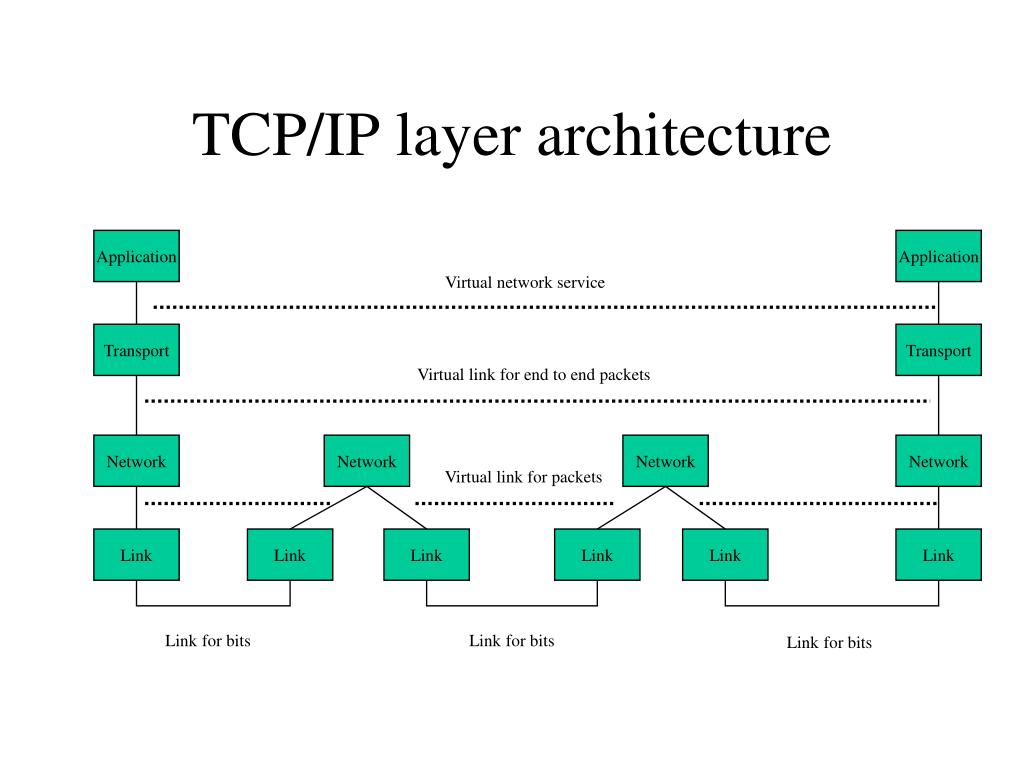 TCP/IP layer architecture

Application

Application

Virtual network service

Transport

Transport

Virtual link for end to end packets

Network

Network

Network

Network

Virtual link for packets

Link

Link

Link

Link

Link

Link

Link for bits

Link for bits

Link for bits